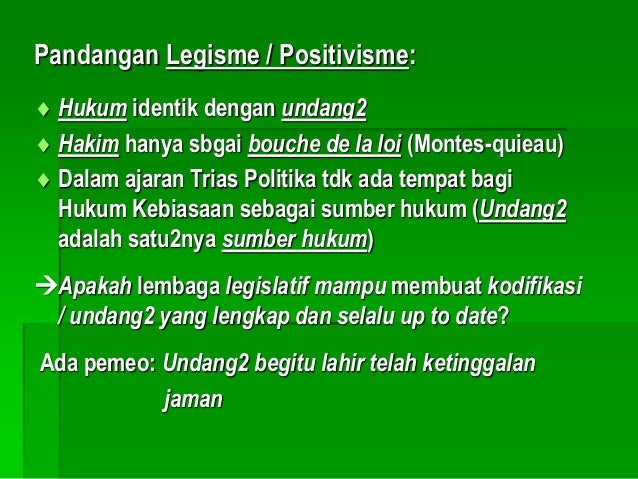 Pandangan Legisme / Positivisme:

♦ Hukum identik dengan undang2
♦ Hakim hanya sbgai bouche de la loi (Montes-quieau)
♦ Dalam ajaran Trias Politika tdk ada tempat bagi Hukum Kebiasaan sebagai sumber hukum (Undang2 adalah satu2nya sumber hukum)

→Apakah lembaga legislatif mampu membuat kodifikasi / undang2 yang lengkap dan selalu up to date?

Ada pemeo: Undang2 begitu lahir telah ketinggalan jaman